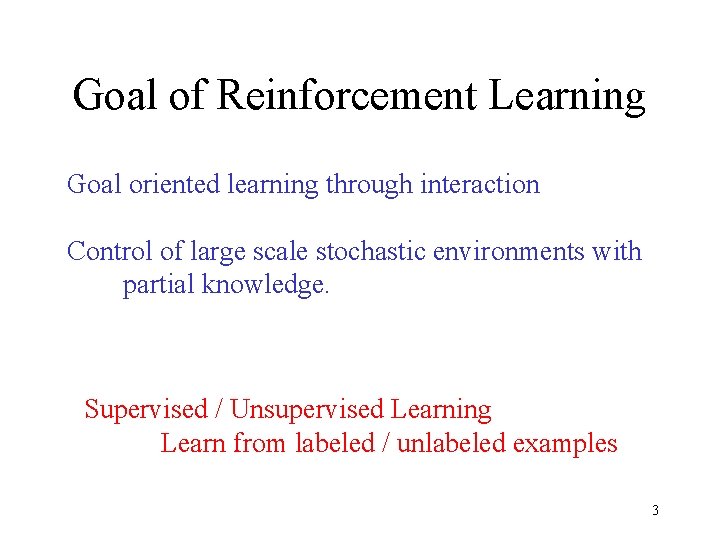 Goal of Reinforcement Learning

Goal oriented learning through interaction

Control of large scale stochastic environments with partial knowledge.

Supervised / Unsupervised Learning
Learn from labeled / unlabeled examples

3